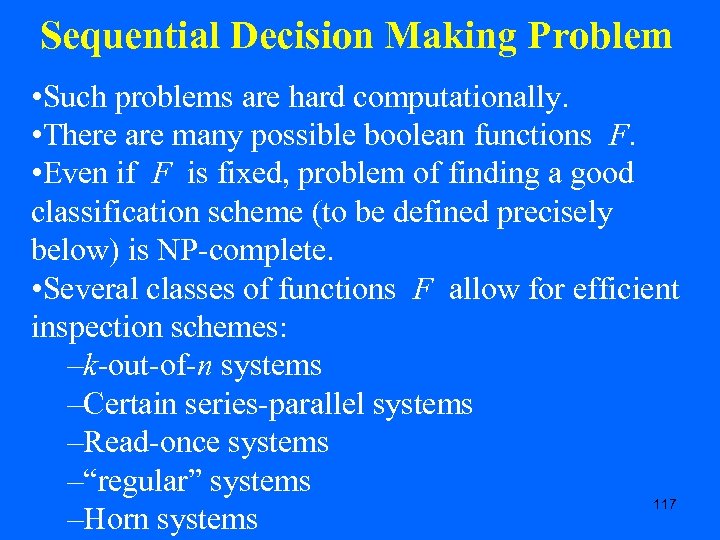 Sequential Decision Making Problem

•Such problems are hard computationally.

•There are many possible boolean functions $F$.

•Even if $F$ is fixed, problem of finding a good classification scheme (to be defined precisely below) is NP-complete.

•Several classes of functions $F$ allow for efficient inspection schemes:

–$k$-out-of-$n$ systems

–Certain series-parallel systems

–Read-once systems

–“regular” systems

–Horn systems

117